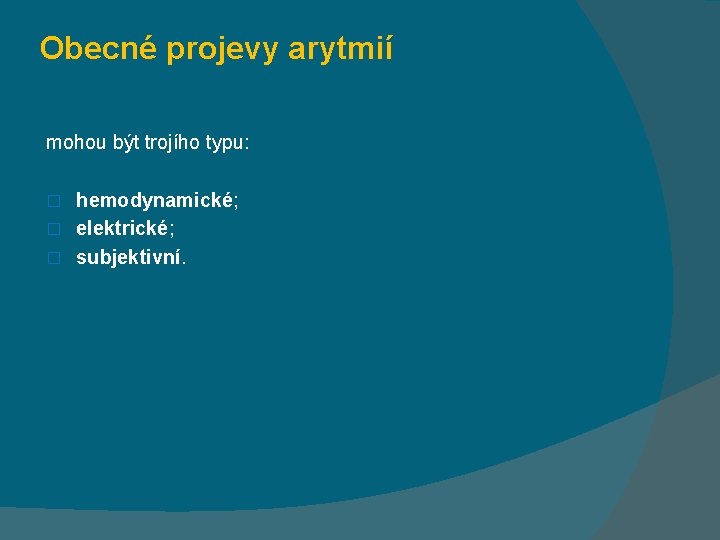 Obecné projevy arytmií

mohou být trojího typu:

- hemodynamické;
- elektrické;
- subjektivní.